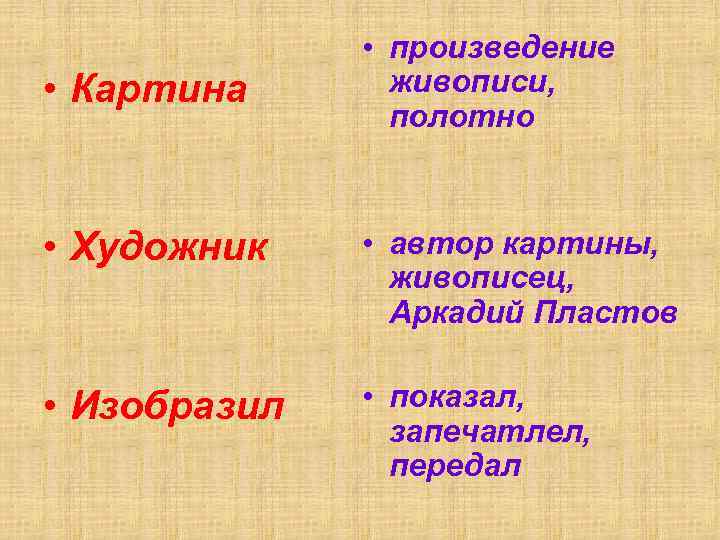 • Картина

• Художник

• Изобразил

• произведение живописи, полотно

• автор картины, живописец, Аркадий Пластов

• показал, запечатлел, передал